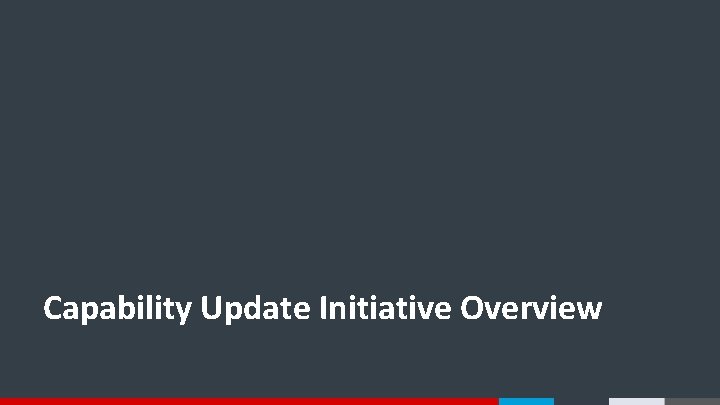 Capability Update Initiative Overview